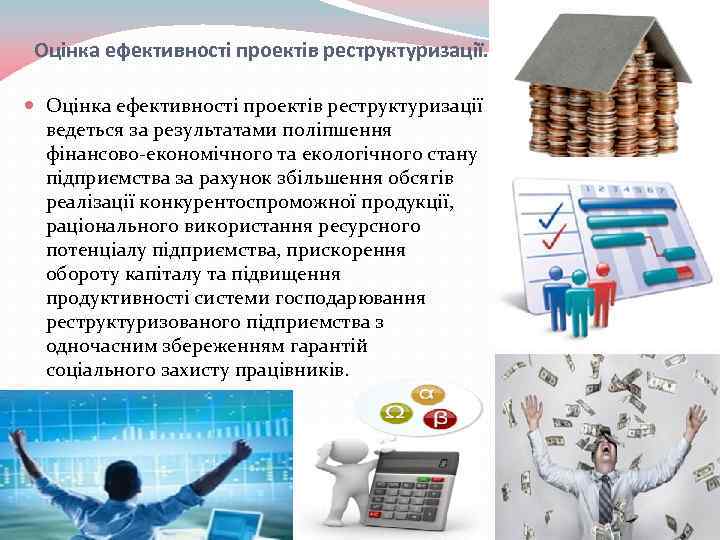 Оцінка ефективності проектів реструктуризації.

Оцінка ефективності проектів реструктуризації ведеться за результатами поліпшення фінансово-економічного та екологічного стану підприємства за рахунок збільшення обсягів реалізації конкурентоспроможної продукції, раціонального використання ресурсного потенціалу підприємства, прискорення обороту капіталу та підвищення продуктивності системи господарювання реструктуризованого підприємства з одночасним збереженням гарантій соціального захисту працівників.

1 2 3 4 5 6 7

α Ω β